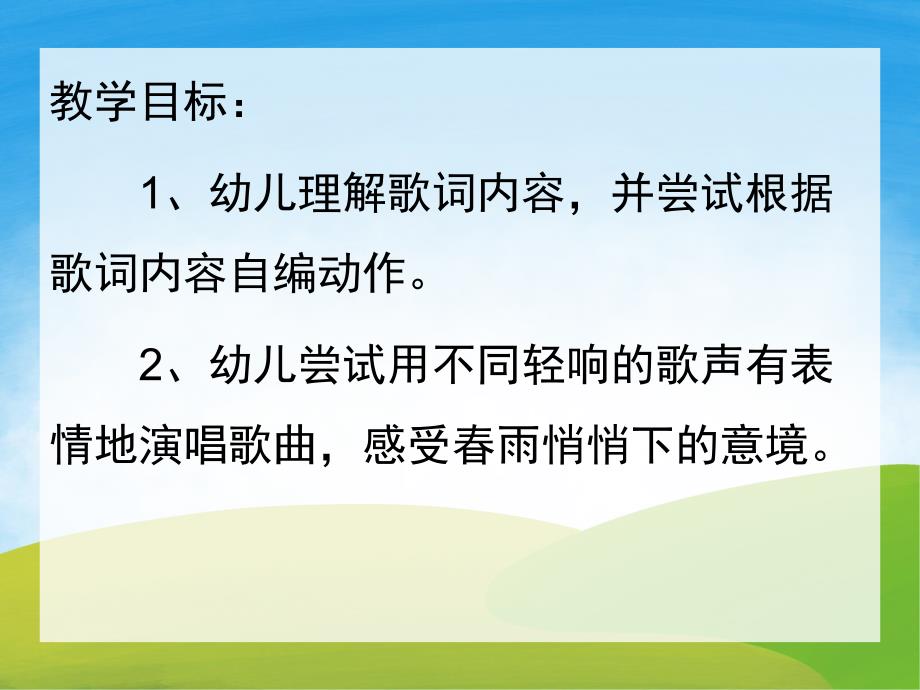 教学目标：

1、幼儿理解歌词内容，并尝试根据歌词内容自编动作。

2、幼儿尝试用不同轻响的歌声有表情地演唱歌曲，感受春雨悄悄下的意境。